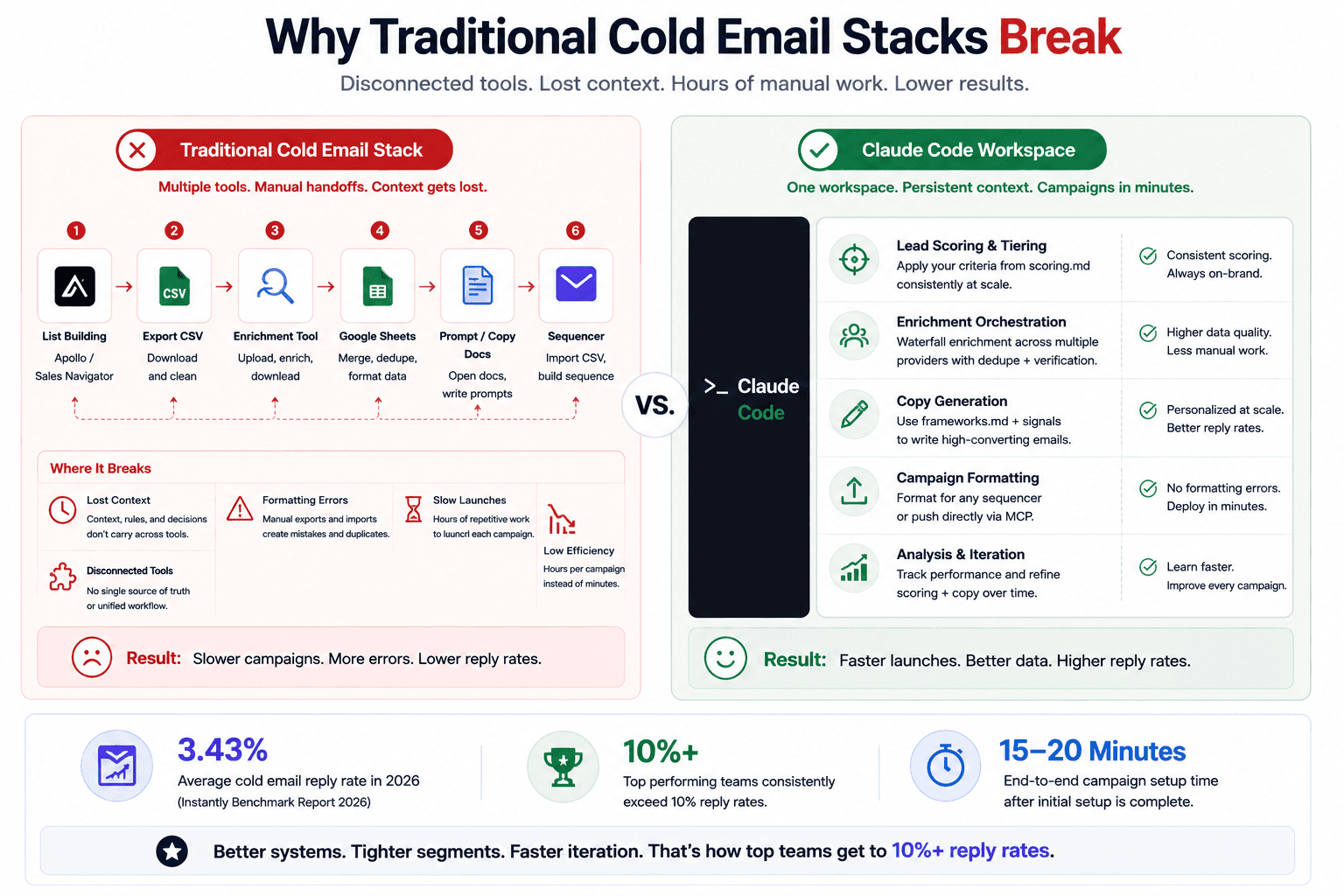 Why Traditional Cold Email Stacks Break

Disconnected tools. Lost context. Hours of manual work. Lower results.

Traditional Cold Email Stack

Multiple tools. Manual handoffs. Context gets lost.

1
List Building
Apollo / Sales Navigator

2
CSV
Export CSV
Download and clean

3
Enrichment Tool
Upload, enrich, download

4
Google Sheets
Merge, dedupe, format data

5
Prompt / Copy Docs
Open docs, write prompts

6
Sequencer
Import CSV, build sequence

Where It Breaks

Lost Context
Context, rules, and decisions don't carry across tools.

Formatting Errors
Manual exports and imports create mistakes and duplicates.

Slow Launches
Hours of repetitive work to launcrl each campaign.

Low Efficiency
Hours per campaign instead of minutes.

Disconnected Tools
No single source of truth or unified workflow.

Result: Slower campaigns. More errors. Lower reply rates.

VS.

Claude Code Workspace

One workspace. Persistent context. Campaigns in minutes.

>_ Claude Code

Lead Scoring & Tiering
Apply your criteria from scoring.md consistently at scale.
Consistent scoring. Always on-brand.

Enrichment Orchestration
Waterfall enrichment across multiple providers with dedupe + verification.
Higher data quality. Less manual work.

Copy Generation
Use frameworks.md + signals to write high-converting emails.
Personalized at scale. Better reply rates.

Campaign Formatting
Format for any sequencer or push directly via MCP.
No formatting errors. Deploy in minutes.

Analysis & Iteration
Track performance and refine scoring + copy over time.
Learn faster. Improve every campaign.

Result: Faster launches. Better data. Higher reply rates.

3.43%
Average cold email reply rate in 2026
(Instantly Benchmark Report 2026)

10%+
Top performing teams consistently exceed 10% reply rates.

15–20 Minutes
End-to-end campaign setup time after initial setup is complete.

Better systems. Tighter segments. Faster iteration. That's how top teams get to 10%+ reply rates.